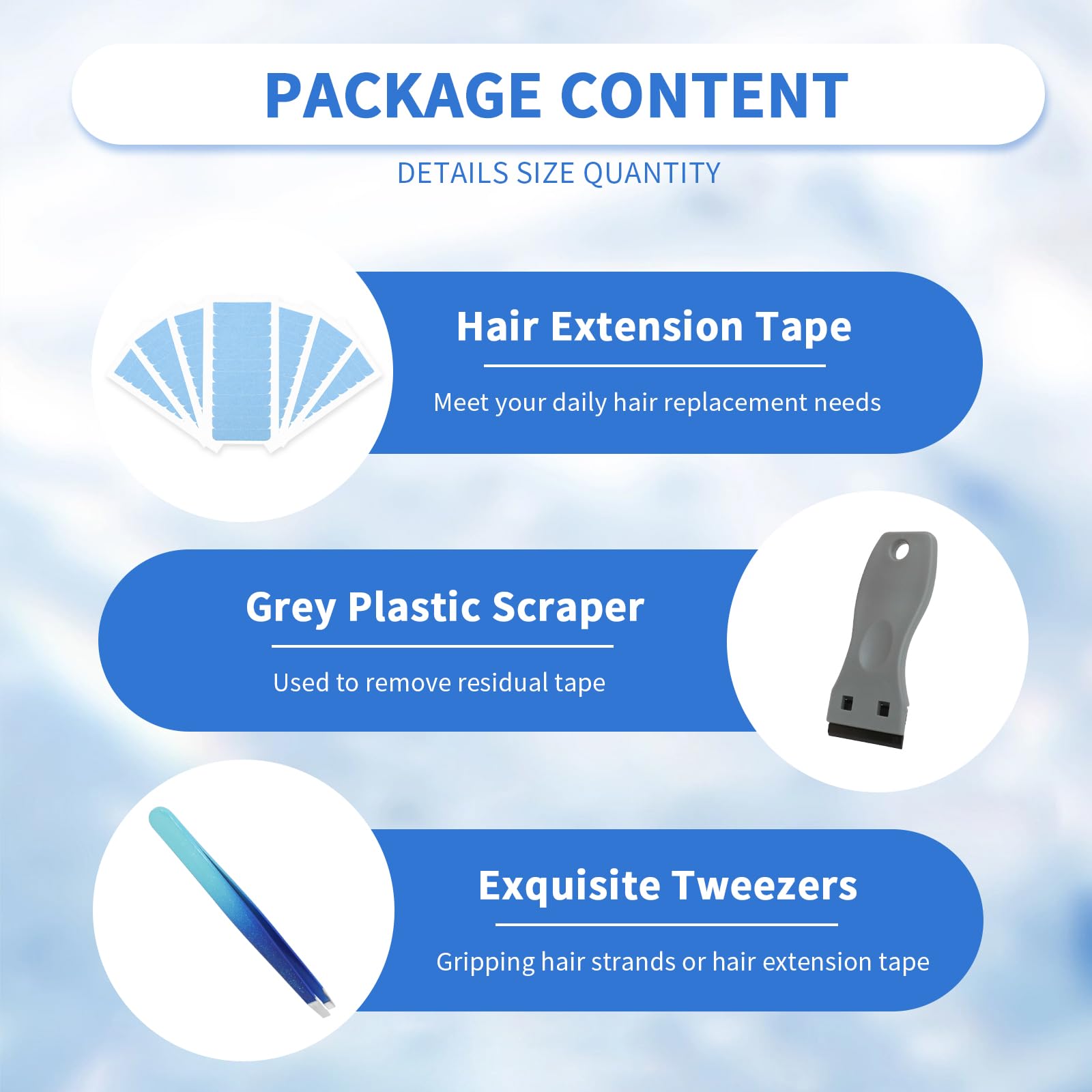 PACKAGE CONTENT

DETAILS SIZE QUANTITY

Hair Extension Tape

Meet your daily hair replacement needs

Grey Plastic Scraper

Used to remove residual tape

Exquisite Tweezers

Gripping hair strands or hair extension tape